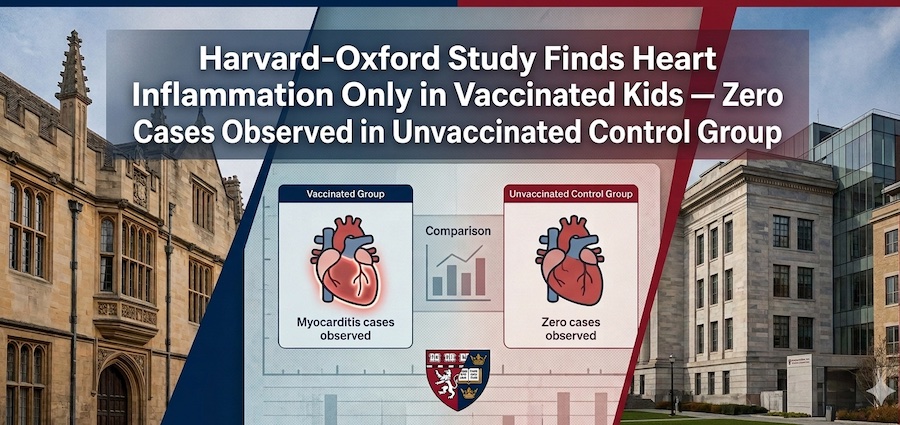 Harvard-Oxford Study Finds Heart Inflammation Only in Vaccinated Kids — Zero Cases Observed in Unvaccinated Control Group

Vaccinated Group

Myocarditis cases observed

Comparison

Unvaccinated Control Group

Zero cases observed